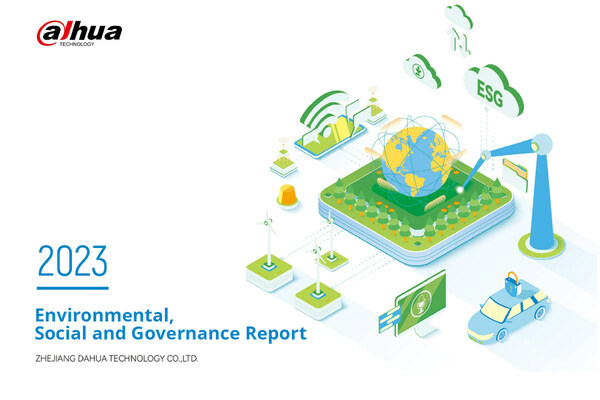 alhua
TECHNOLOGY

ESG

2023

Environmental,
Social and Governance Report

ZHEJIANG DAHUA TECHNOLOGY CO.,LTD.